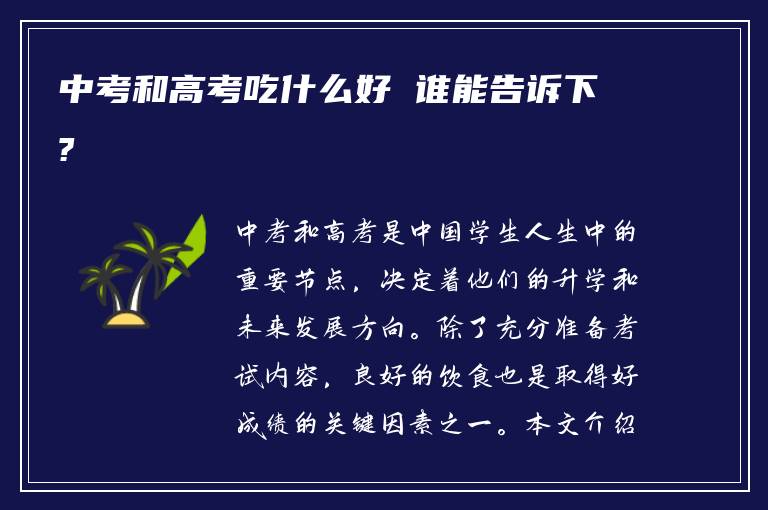 中考和高考吃什么好 谁能告诉下?

中考和高考是中国学生人生中的重要节点，决定着他们的升学和未来发展方向。除了充分准备考试内容，良好的饮食也是取得好成绩的关键因素之一。本文介绍